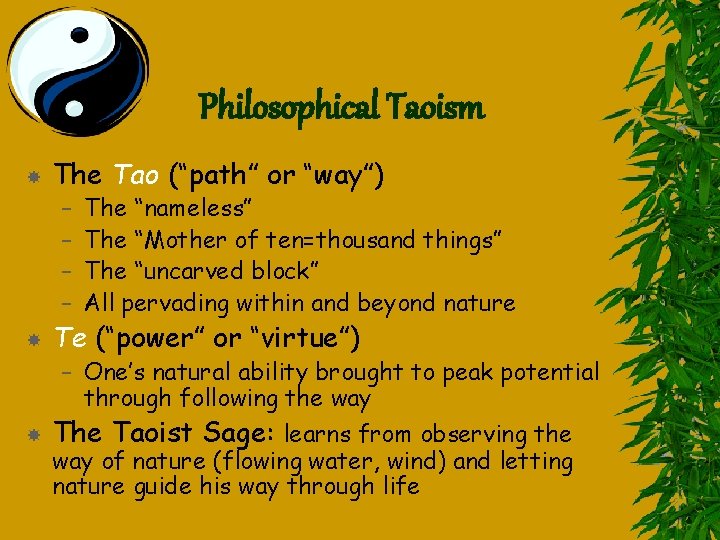 Philosophical Taoism

The Tao (“path” or “way”)
– The “nameless”
– The “Mother of ten=thousand things”
– The “uncarved block”
– All pervading within and beyond nature

Te (“power” or “virtue”)
– One’s natural ability brought to peak potential through following the way

The Taoist Sage: learns from observing the way of nature (flowing water, wind) and letting nature guide his way through life